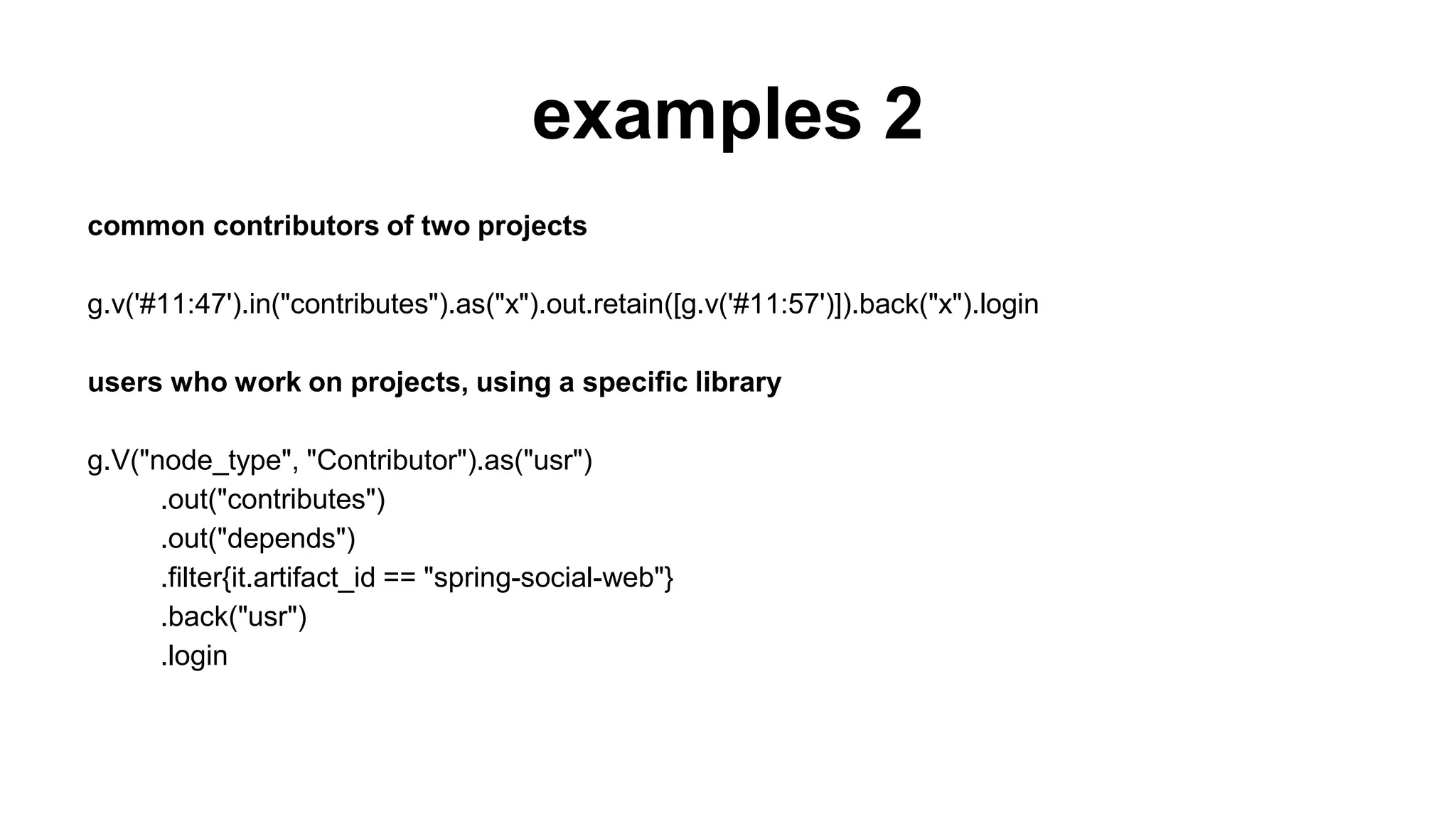 examples 2

common contributors of two projects

g.v('#11:47').in("contributes").as("x").out.retain([g.v('#11:57')]).back("x").login

users who work on projects, using a specific library

g.V("node_type", "Contributor").as("usr")
.out("contributes")
.out("depends")
.filter{it.artifact_id == "spring-social-web"}
.back("usr")
.login